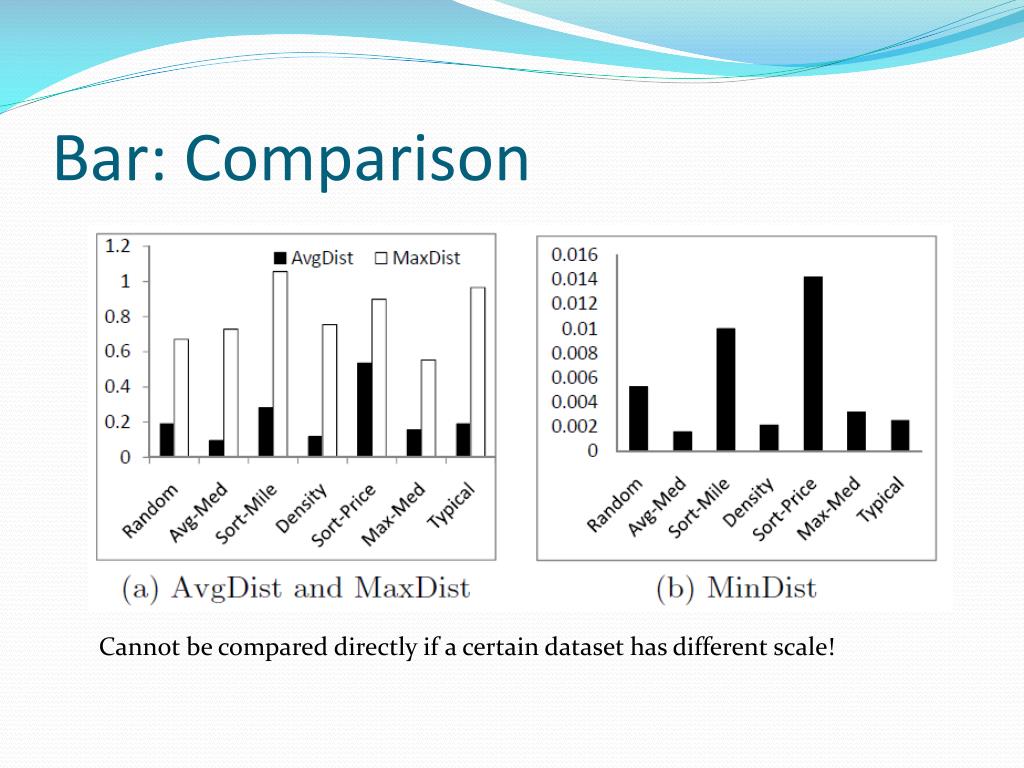 Bar: Comparison

1.2
1
0.8
0.6
0.4
0.2
0

AvgDist MaxDist

Random Avg-Med Sort-Mile Density Sort-Price Max-Med Typical

(a) AvgDist and MaxDist

0.016
0.014
0.012
0.01
0.008
0.006
0.004
0.002
0

Random Avg-Med Sort-Mile Density Sort-Price Max-Med Typical

(b) MinDist

Cannot be compared directly if a certain dataset has different scale!